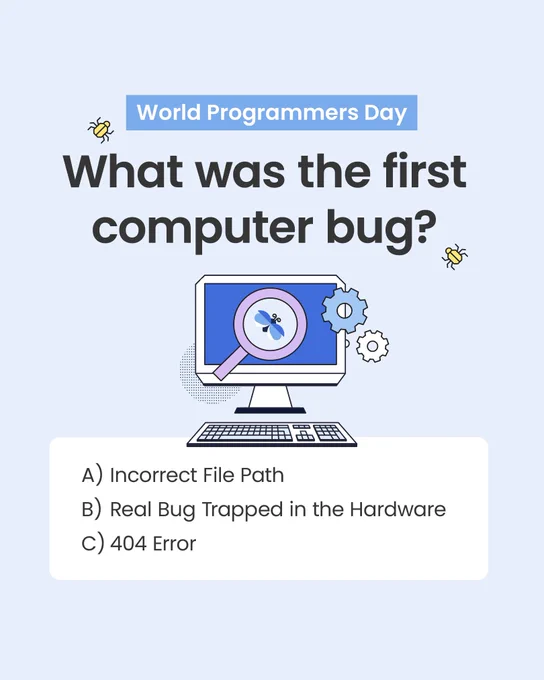 World Programmers Day

What was the first computer bug?

A) Incorrect File Path
B) Real Bug Trapped in the Hardware
C) 404 Error